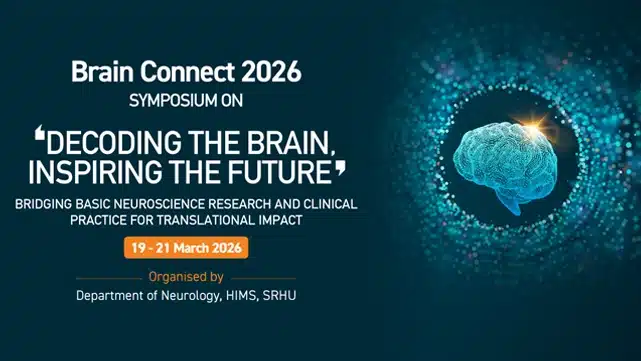 Brain Connect 2026
SYMPOSIUM ON

‘DECODING THE BRAIN, INSPIRING THE FUTURE’

BRIDGING BASIC NEUROSCIENCE RESEARCH AND CLINICAL PRACTICE FOR TRANSLATIONAL IMPACT

19 - 21 March 2026

Organised by

Department of Neurology, HIMS, SRHU